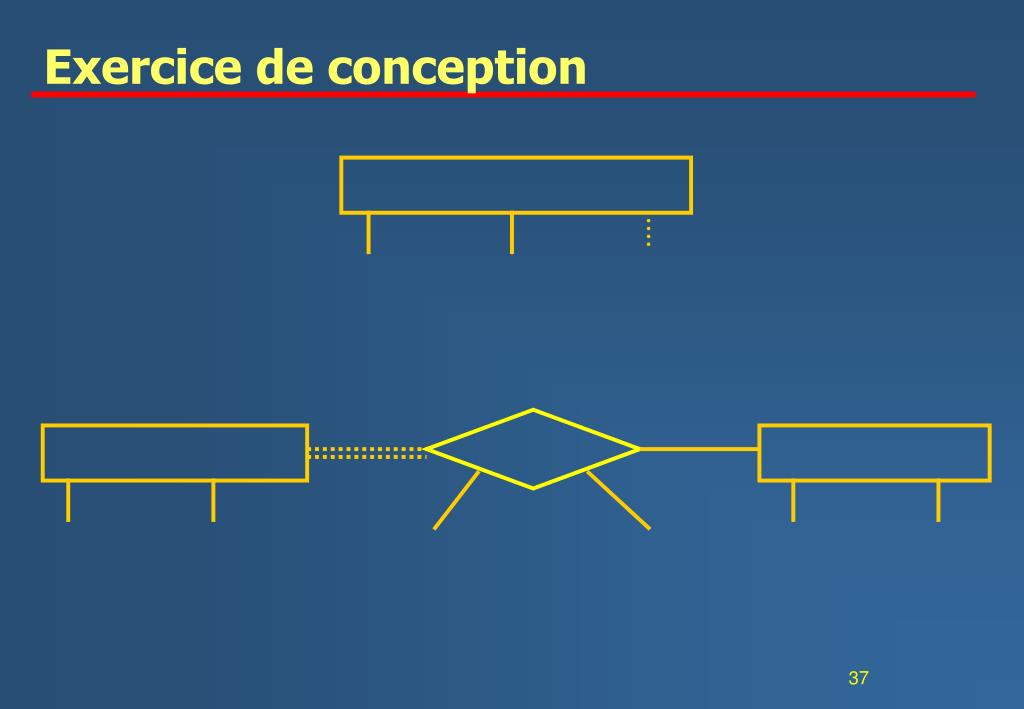 Exercice de conception

37